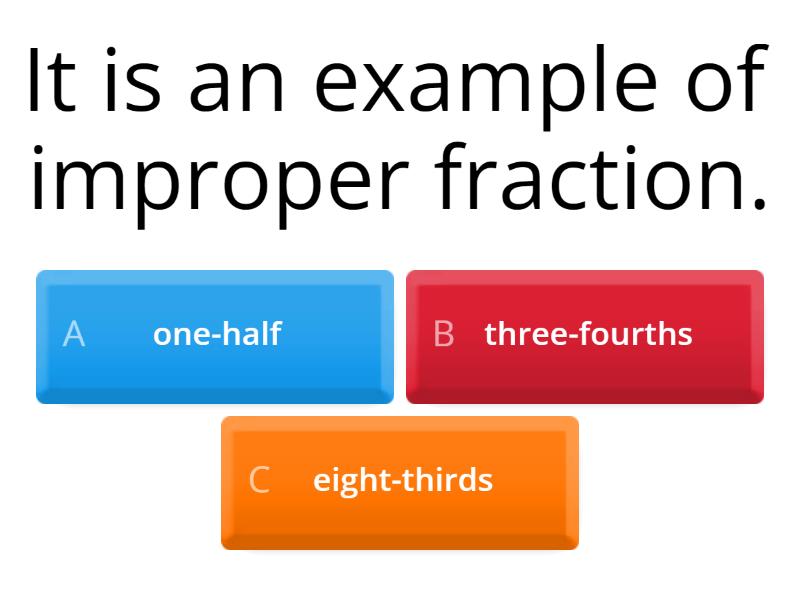 It is an example of improper fraction.

A one-half

B three-fourths

C eight-thirds